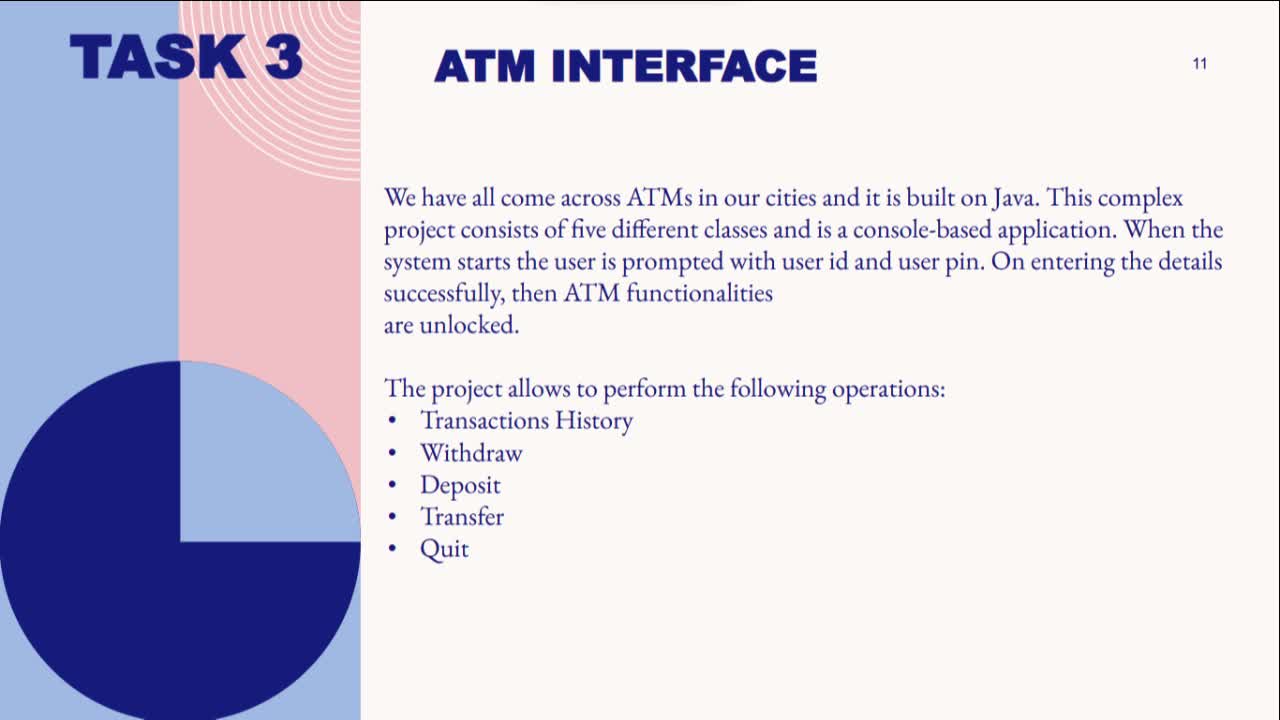 TASK 3

ATM INTERFACE

11

We have all come across ATMs in our cities and it is built on Java. This complex project consists of five different classes and is a console-based application. When the system starts the user is prompted with user id and user pin. On entering the details successfully, then ATM functionalities are unlocked.

The project allows to perform the following operations:
• Transactions History
• Withdraw
• Deposit
• Transfer
• Quit